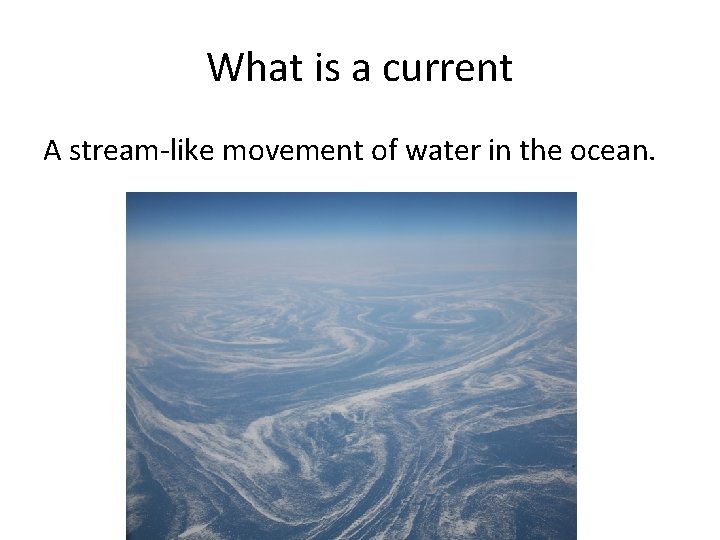 What is a current

A stream-like movement of water in the ocean.